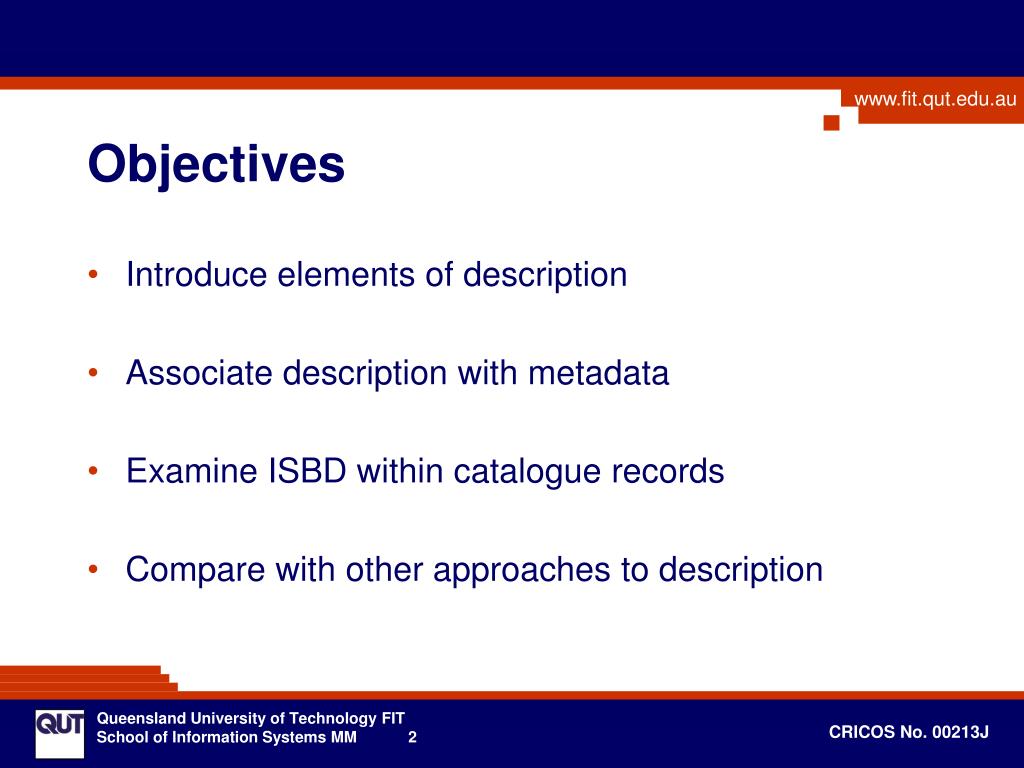 www.fit.qut.edu.au

Objectives

• Introduce elements of description

• Associate description with metadata

• Examine ISBD within catalogue records

• Compare with other approaches to description

QUT

Queensland University of Technology FIT
School of Information Systems MM 2

CRICOS No. 00213J